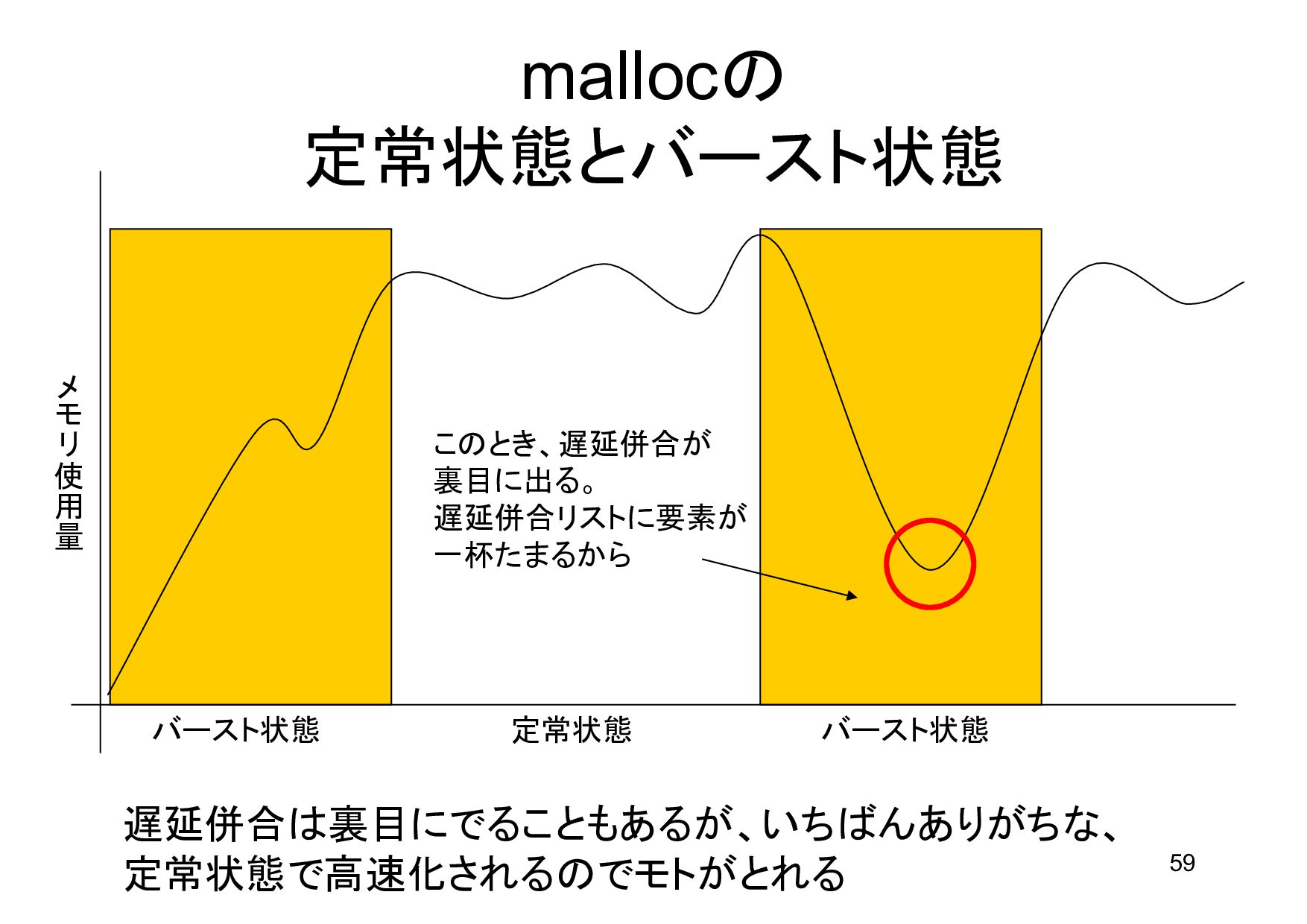 mallocの
定常状態とバースト状態

メモリ使用量

このとき、遅延併合が裏目に出る。
遅延併合リストに要素が一杯たまるから

バースト状態

定常状態

バースト状態

遅延併合は裏目にでることもあるが、いちばんありがちな、定常状態で高速化されるのでモトがとれる

59